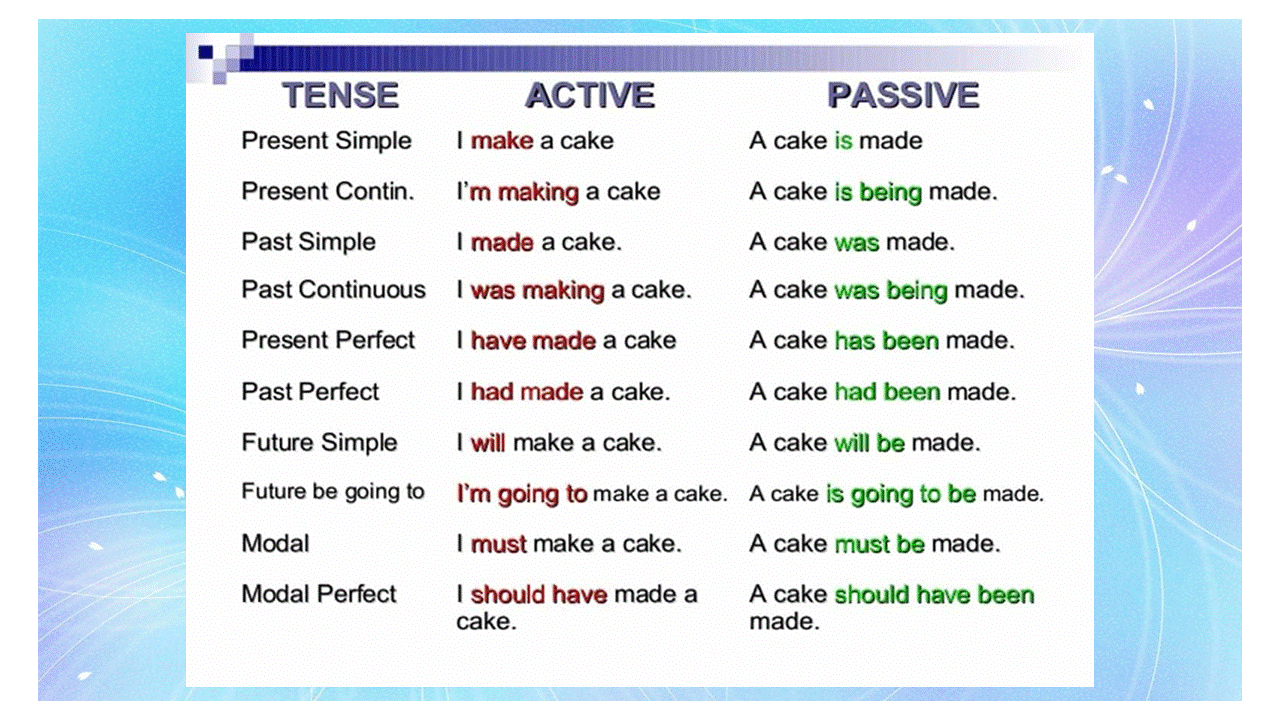 | TENSE | ACTIVE | PASSIVE |
|---|---|---|
| Present Simple | I make a cake | A cake is made |
| Present Contin. | I'm making a cake | A cake is being made. |
| Past Simple | I made a cake. | A cake was made. |
| Past Continuous | I was making a cake. | A cake was being made. |
| Present Perfect | I have made a cake | A cake has been made. |
| Past Perfect | I had made a cake. | A cake had been made. |
| Future Simple | I will make a cake. | A cake will be made. |
| Future be going to | I'm going to make a cake. | A cake is going to be made. |
| Modal | I must make a cake. | A cake must be made. |
| Modal Perfect | I should have made a cake. | A cake should have been made. |